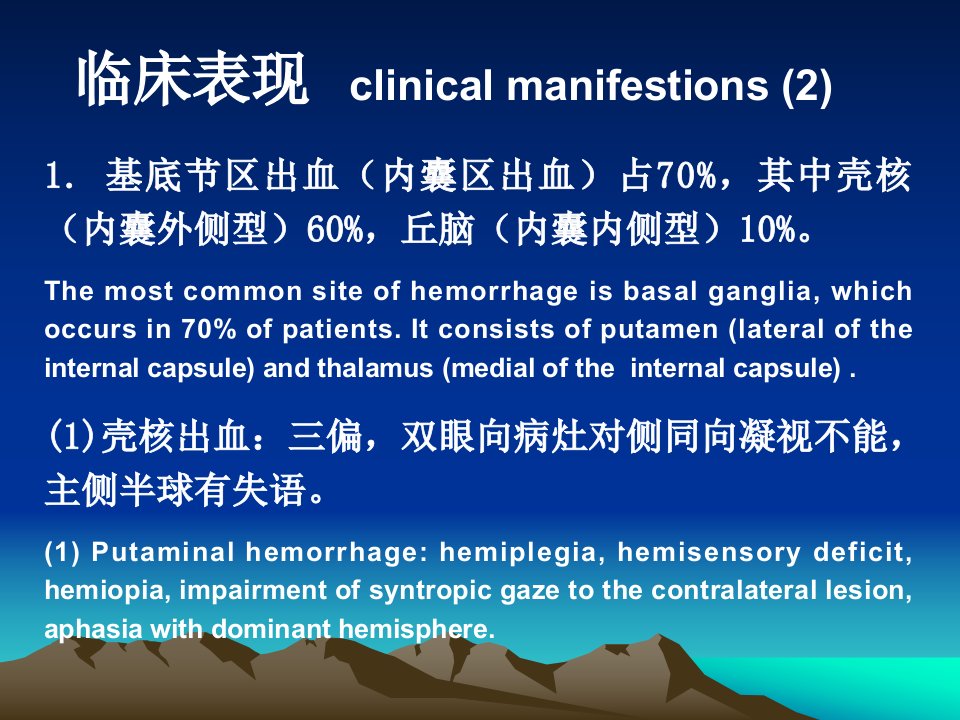 临床表现 clinical manifestions (2)

1. 基底节区出血（内囊区出血）占70%，其中壳核（内囊外侧型）60%，丘脑（内囊内侧型）10%。

The most common site of hemorrhage is basal ganglia, which occurs in 70% of patients. It consists of putamen (lateral of the internal capsule) and thalamus (medial of the internal capsule) .

(1)壳核出血：三偏，双眼向病灶对侧同向凝视不能，主侧半球有失语。

(1) Putaminal hemorrhage: hemiplegia, hemisensory deficit, hemiopia, impairment of syntropic gaze to the contralateral lesion, aphasia with dominant hemisphere.